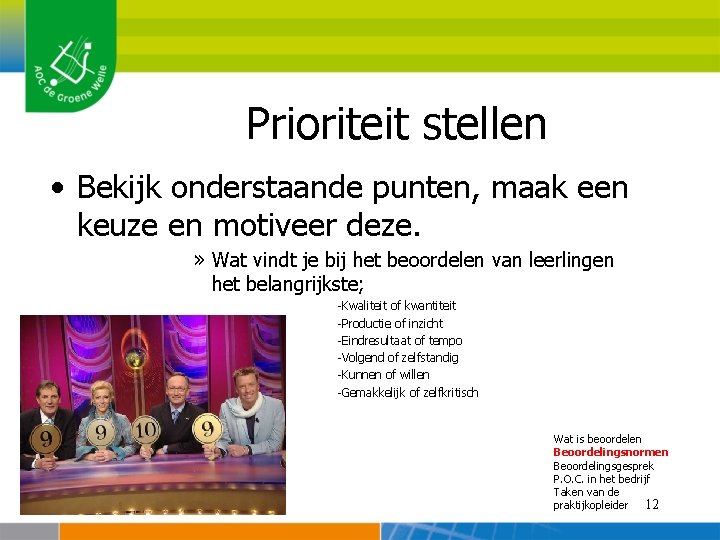 AOC de Groene Welle

Prioriteit stellen

• Bekijk onderstaande punten, maak een keuze en motiveer deze.

» Wat vindt je bij het beoordelen van leerlingen het belangrijkste;

-Kwaliteit of kwantiteit
-Productie of inzicht
-Eindresultaat of tempo
-Volgend of zelfstandig
-Kunnen of willen
-Gemakkelijk of zelfkritisch

9
9
10
9

Wat is beoordelen
Beoordelingsnormen
Beoordelingsgesprek
P.O.C. in het bedrijf
Taken van de praktijkopleider

12